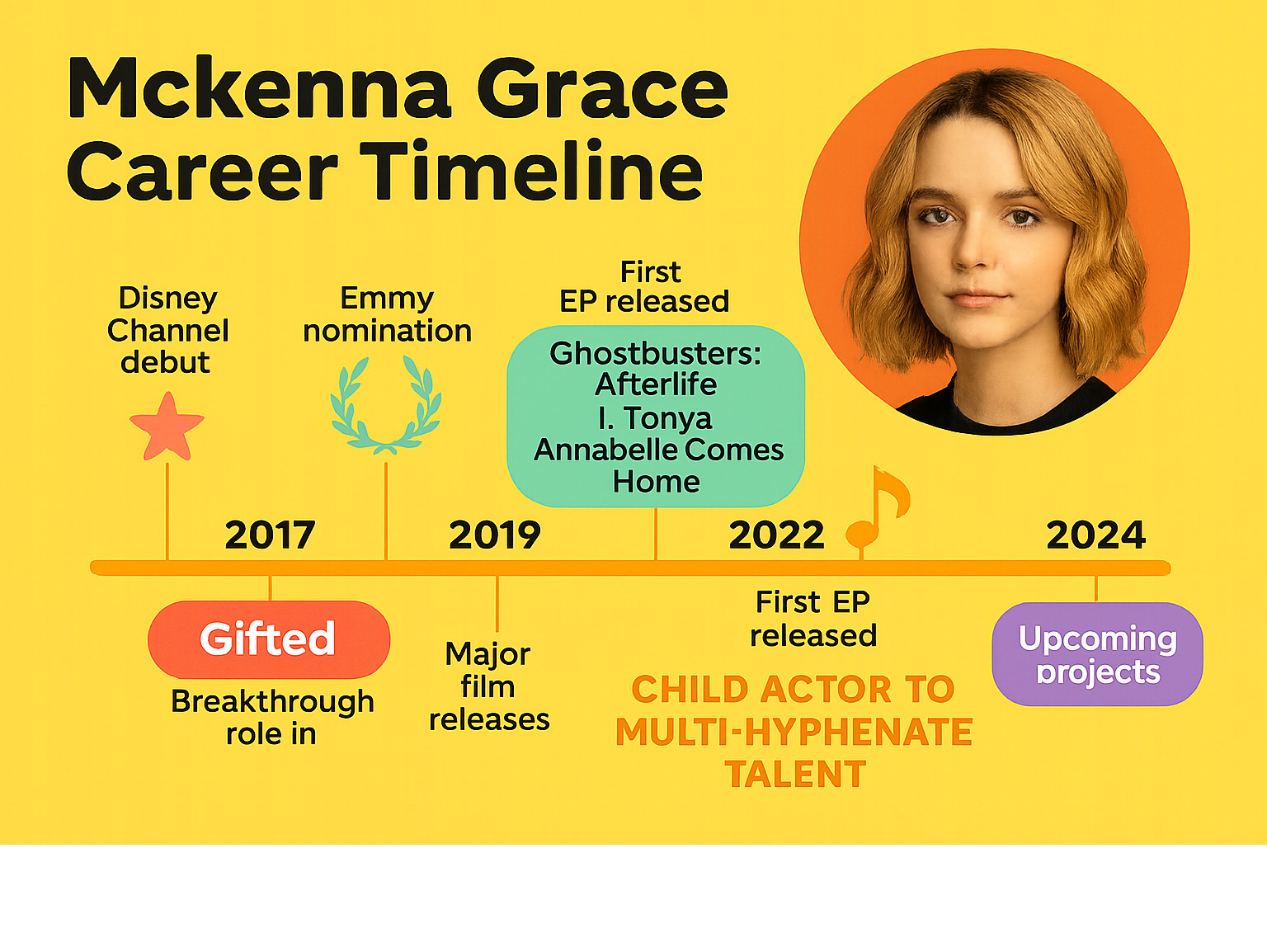 Mckenna Grace Career Timeline

Disney Channel debut

Emmy nomination

First EP released

Ghostbusters: Afterlife
I. Tonya
Annabelle Comes Home

2017

2019

2022

2024

Gifted

Breakthrough role in

Major film releases

First EP released

CHILD ACTOR TO MULTI-HYPHENATE TALENT

Upcoming projects